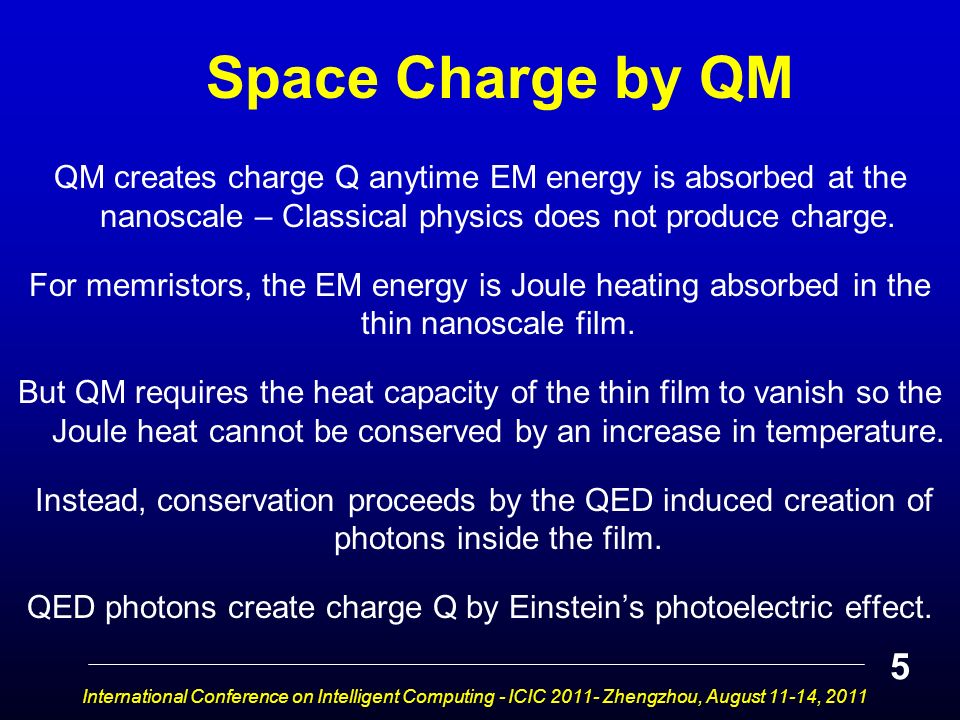 Space Charge by QM

QM creates charge Q anytime EM energy is absorbed at the nanoscale – Classical physics does not produce charge.

For memristors, the EM energy is Joule heating absorbed in the thin nanoscale film.

But QM requires the heat capacity of the thin film to vanish so the Joule heat cannot be conserved by an increase in temperature.

Instead, conservation proceeds by the QED induced creation of photons inside the film.

QED photons create charge Q by Einstein's photoelectric effect.

5

International Conference on Intelligent Computing - ICIC 2011- Zhengzhou, August 11-14, 2011